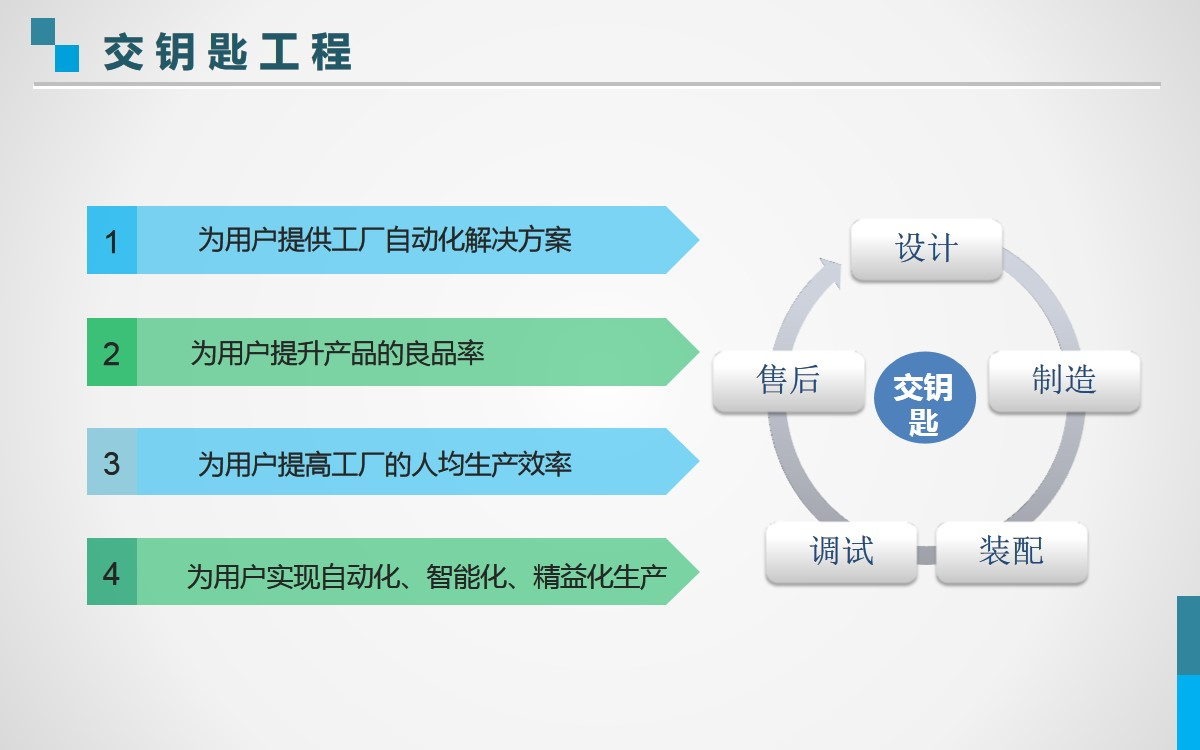 交钥匙工程

1 为用户提供工厂自动化解决方案

2 为用户提升产品的良品率

3 为用户提高工厂的人均生产效率

4 为用户实现自动化、智能化、精益化生产

设计

制造

装配

调试

售后

交钥匙